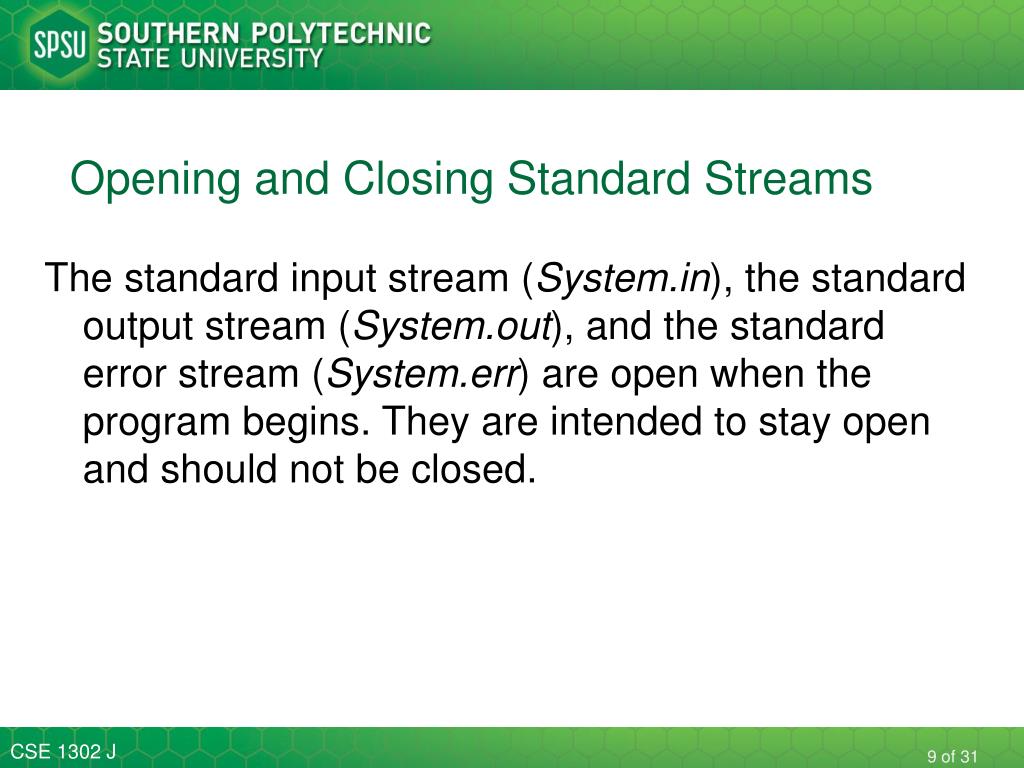 SPSU SOUTHERN POLYTECHNIC STATE UNIVERSITY

Opening and Closing Standard Streams

The standard input stream (System.in), the standard output stream (System.out), and the standard error stream (System.err) are open when the program begins. They are intended to stay open and should not be closed.

CSE 1302 J

9 of 31